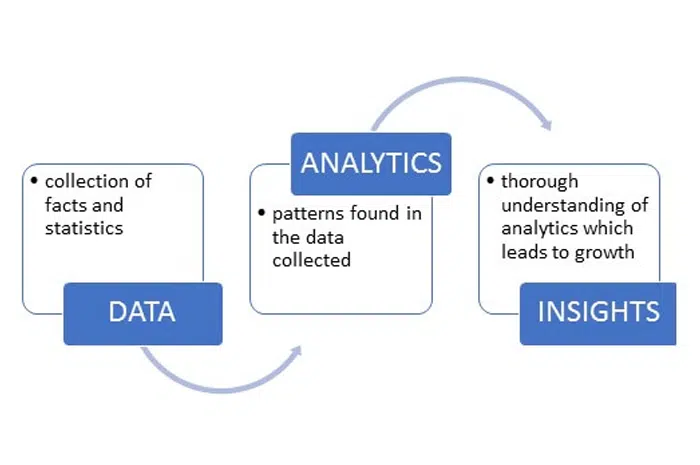 • collection of facts and statistics

DATA

ANALYTICS

• patterns found in the data collected

• thorough understanding of analytics which leads to growth

INSIGHTS